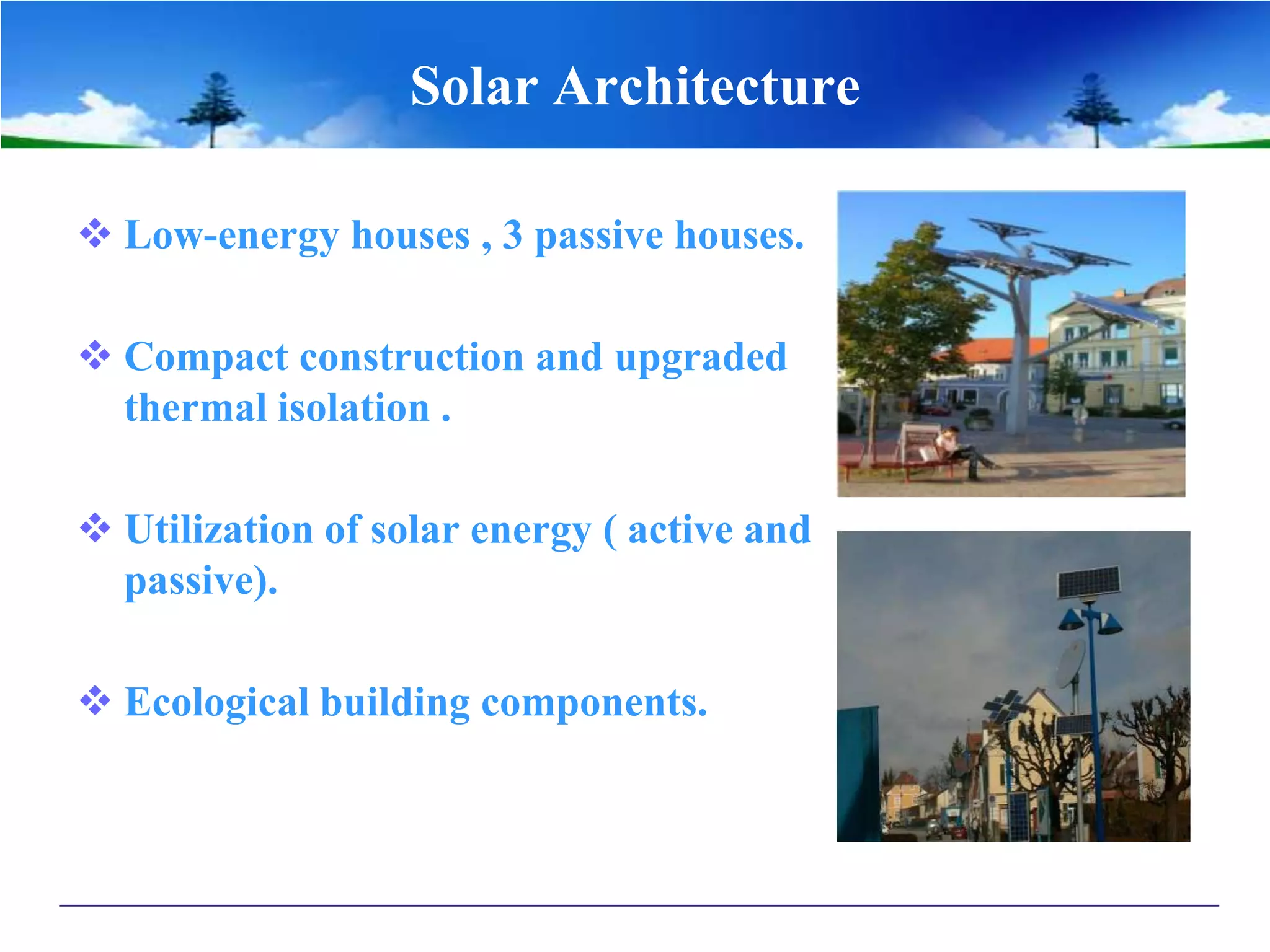 Solar Architecture

❖ Low-energy houses , 3 passive houses.

❖ Compact construction and upgraded thermal isolation .

❖ Utilization of solar energy ( active and passive).

❖ Ecological building components.